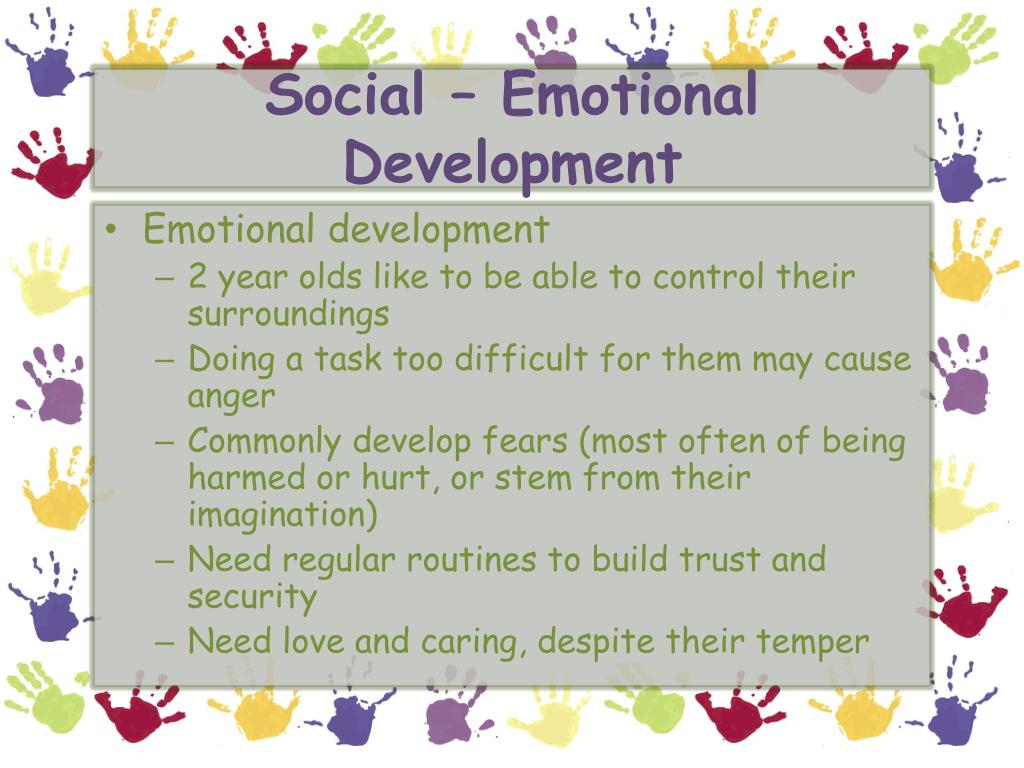 Social – Emotional Development

• Emotional development
 – 2 year olds like to be able to control their surroundings
 – Doing a task too difficult for them may cause anger
 – Commonly develop fears (most often of being harmed or hurt, or stem from their imagination)
 – Need regular routines to build trust and security
 – Need love and caring, despite their temper